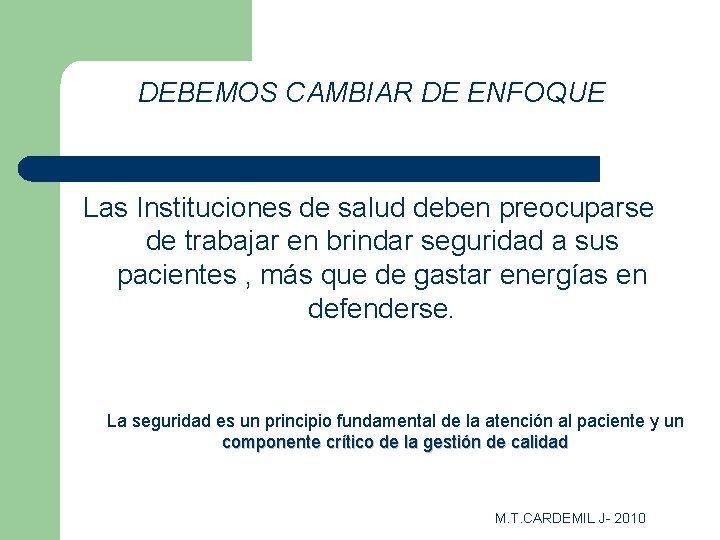 DEBEMOS CAMBIAR DE ENFOQUE

Las Instituciones de salud deben preocuparse de trabajar en brindar seguridad a sus pacientes , más que de gastar energías en defenderse.

La seguridad es un principio fundamental de la atención al paciente y un componente crítico de la gestión de calidad

M.T.CARDEMIL J- 2010